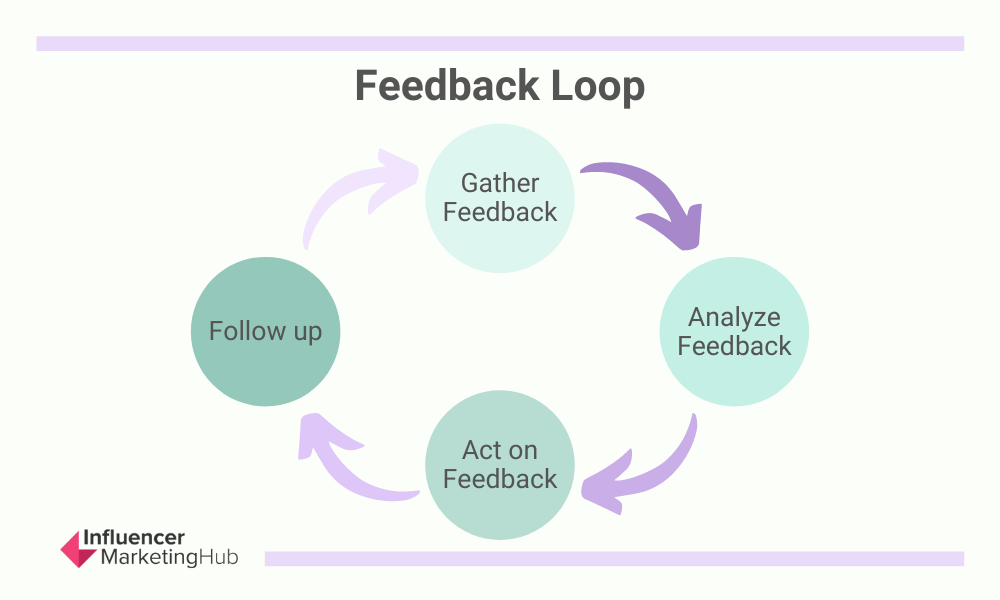 Feedback Loop

Gather Feedback

Analyze Feedback

Act on Feedback

Follow up

Influencer MarketingHub